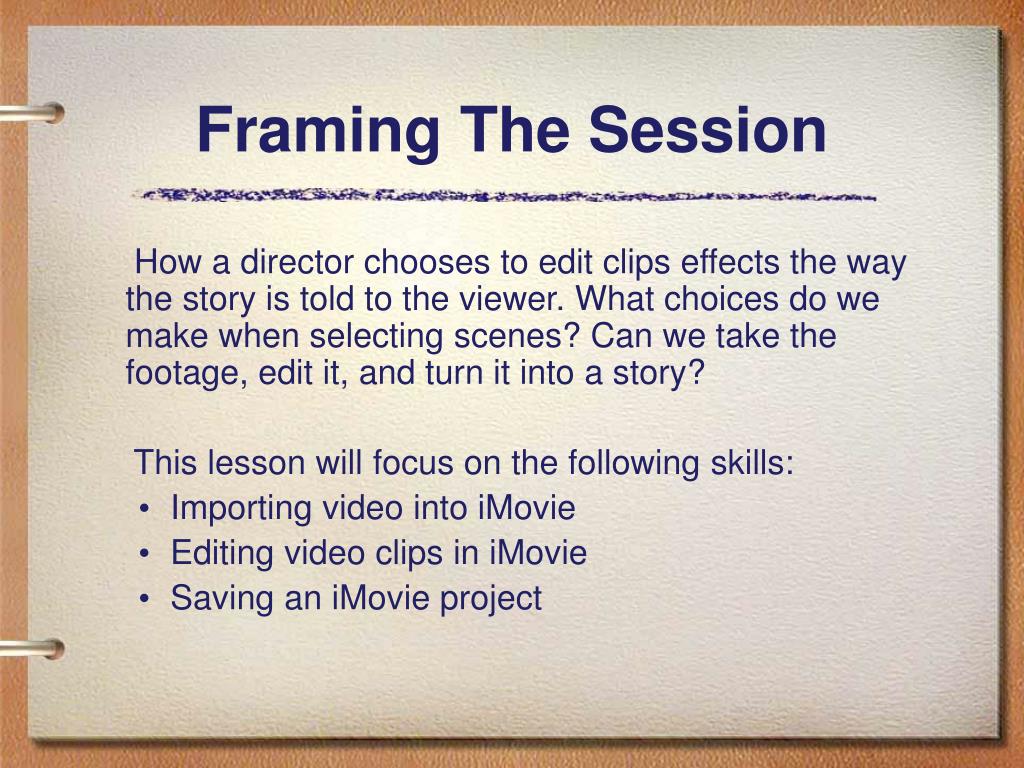 Framing The Session

How a director chooses to edit clips effects the way the story is told to the viewer. What choices do we make when selecting scenes? Can we take the footage, edit it, and turn it into a story?

This lesson will focus on the following skills:
• Importing video into iMovie
• Editing video clips in iMovie
• Saving an iMovie project